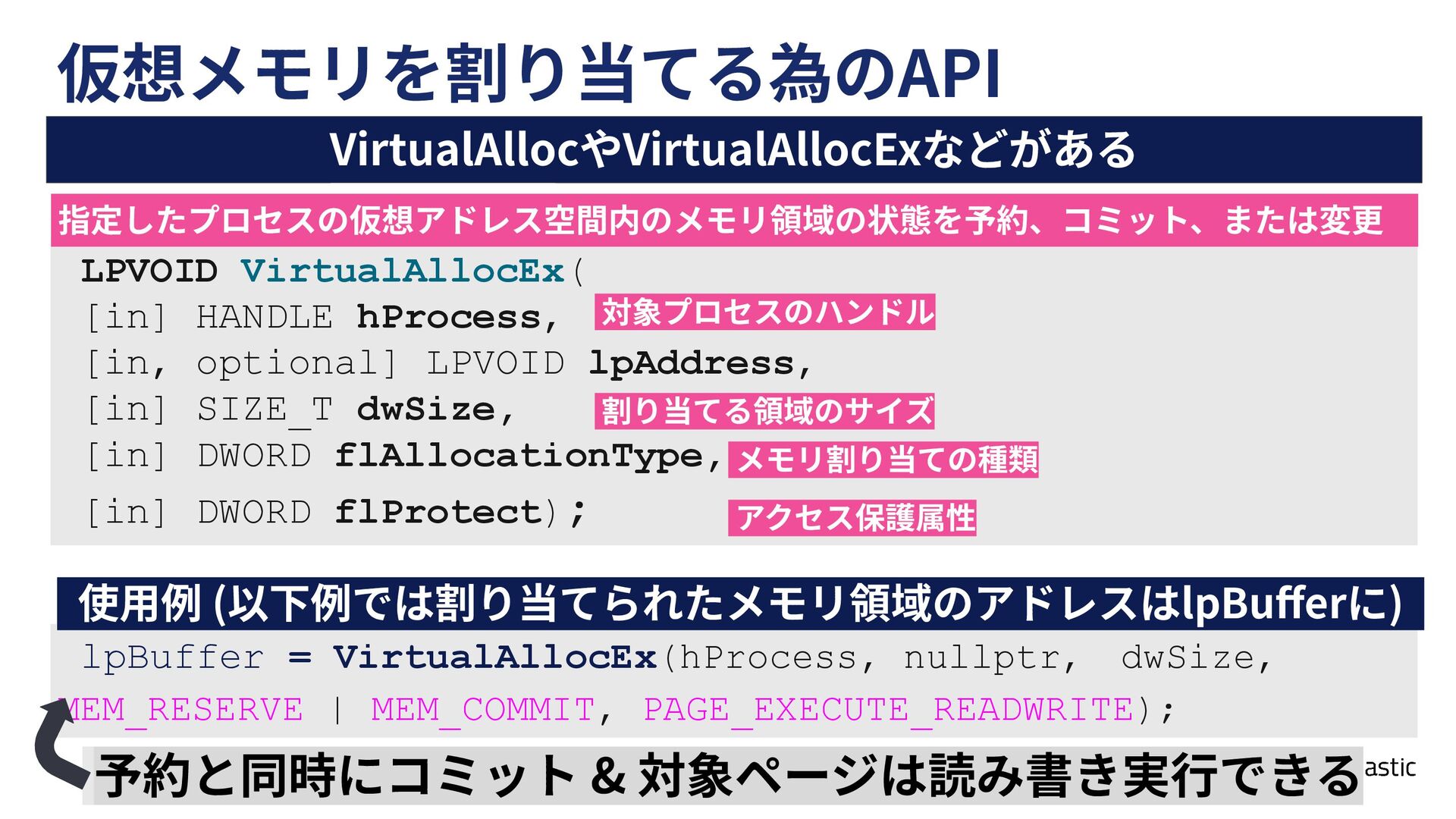 仮想メモリを割り当てる為のAPI

VirtualAllocやVirtualAllocExなどがある

指定したプロセスの仮想アドレス空間内のメモリ領域の状態を予約、コミット、または変更

LPVOID VirtualAllocEx(
[in] HANDLE hProcess, 対象プロセスのハンドル
[in, optional] LPVOID lpAddress,
[in] SIZE_T dwSize, 割り当てる領域のサイズ
[in] DWORD flAllocationType, メモリ割り当ての種類
[in] DWORD flProtect); アクセス保護属性

使用例 (以下例では割り当てられたメモリ領域のアドレスはlpBufferに)

lpBuffer = VirtualAllocEx(hProcess, nullptr, dwSize,
MEM_RESERVE | MEM_COMMIT, PAGE_EXECUTE_READWRITE);

予約と同時にコミット & 対象ページは読み書き実行できる astic